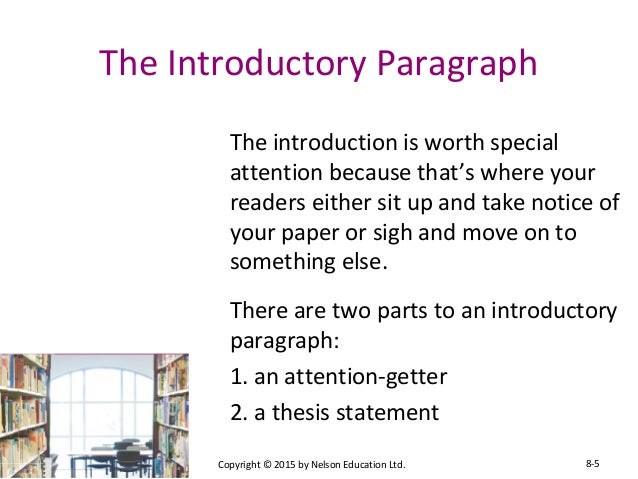 The Introductory Paragraph

The introduction is worth special attention because that’s where your readers either sit up and take notice of your paper or sigh and move on to something else.

There are two parts to an introductory paragraph:

1. an attention-getter

2. a thesis statement

Copyright © 2015 by Nelson Education Ltd.

8-5